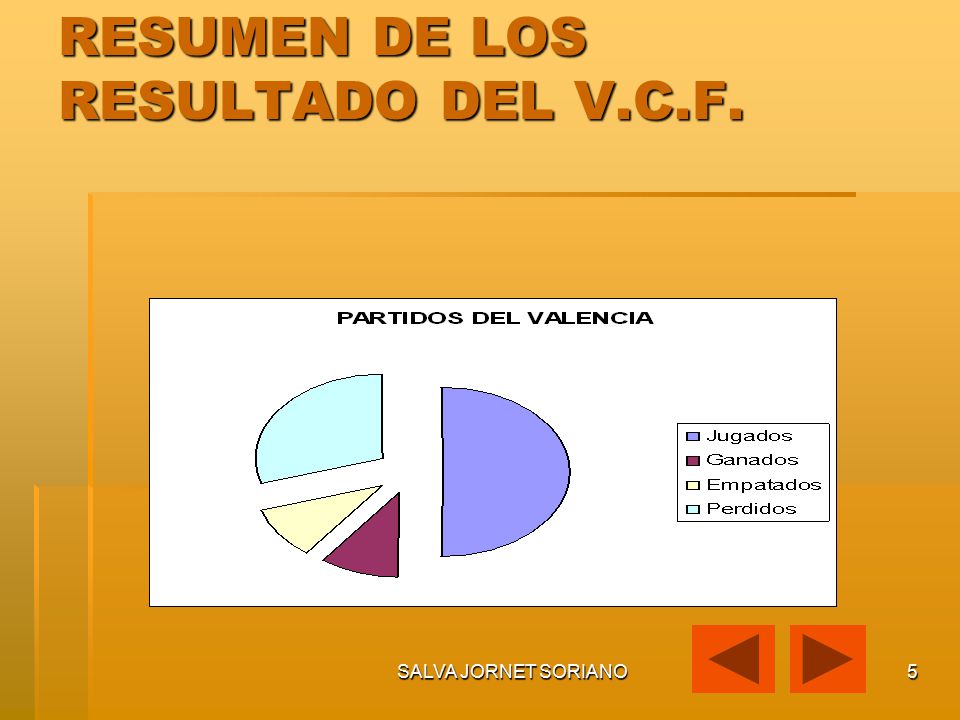 RESUMEN DE LOS RESULTADO DEL V.C.F.

PARTIDOS DEL VALENCIA

Jugados
Ganados
Empatados
Perdidos

SALVA JORNET SORIANO

5